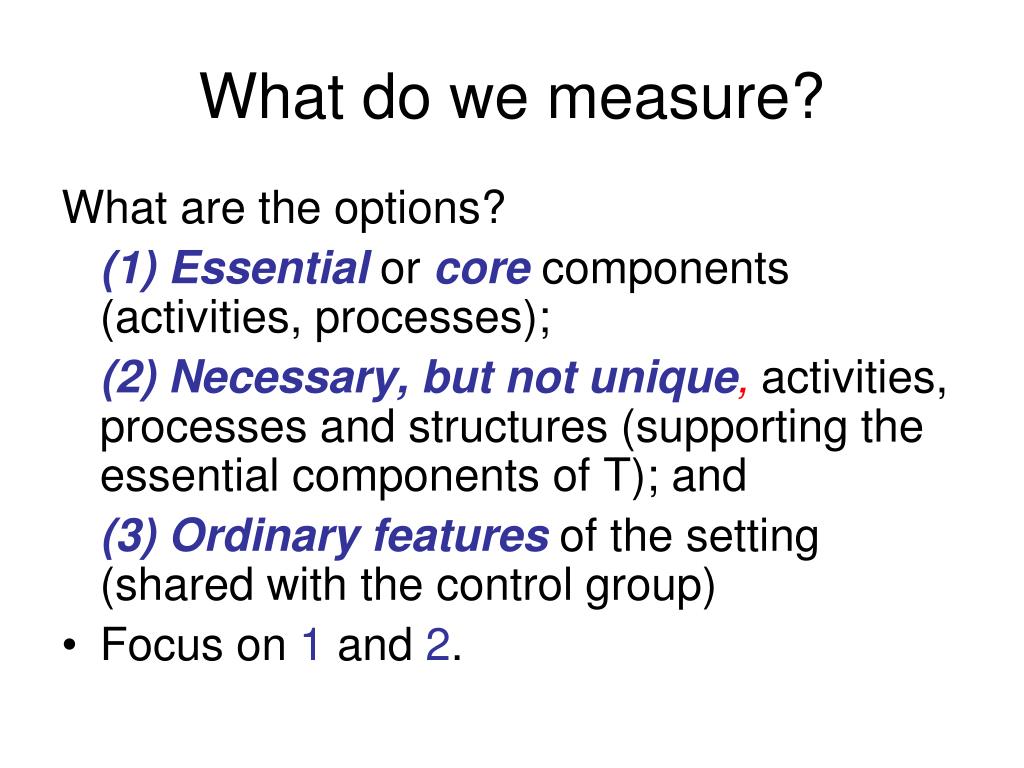 What do we measure?

What are the options?

(1) Essential or core components (activities, processes);

(2) Necessary, but not unique, activities, processes and structures (supporting the essential components of T); and

(3) Ordinary features of the setting (shared with the control group)

• Focus on 1 and 2.